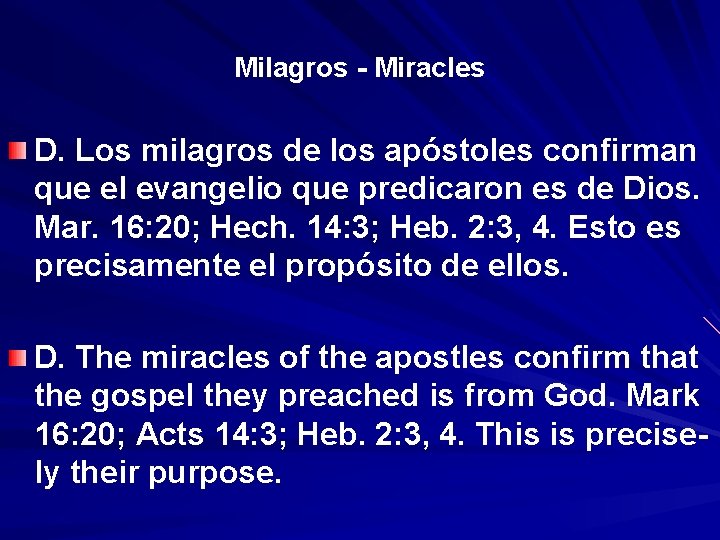 Milagros - Miracles

D. Los milagros de los apóstoles confirman que el evangelio que predicaron es de Dios. Mar. 16:20; Hech. 14:3; Heb. 2:3, 4. Esto es precisamente el propósito de ellos.

D. The miracles of the apostles confirm that the gospel they preached is from God. Mark 16:20; Acts 14:3; Heb. 2:3, 4. This is precisely their purpose.